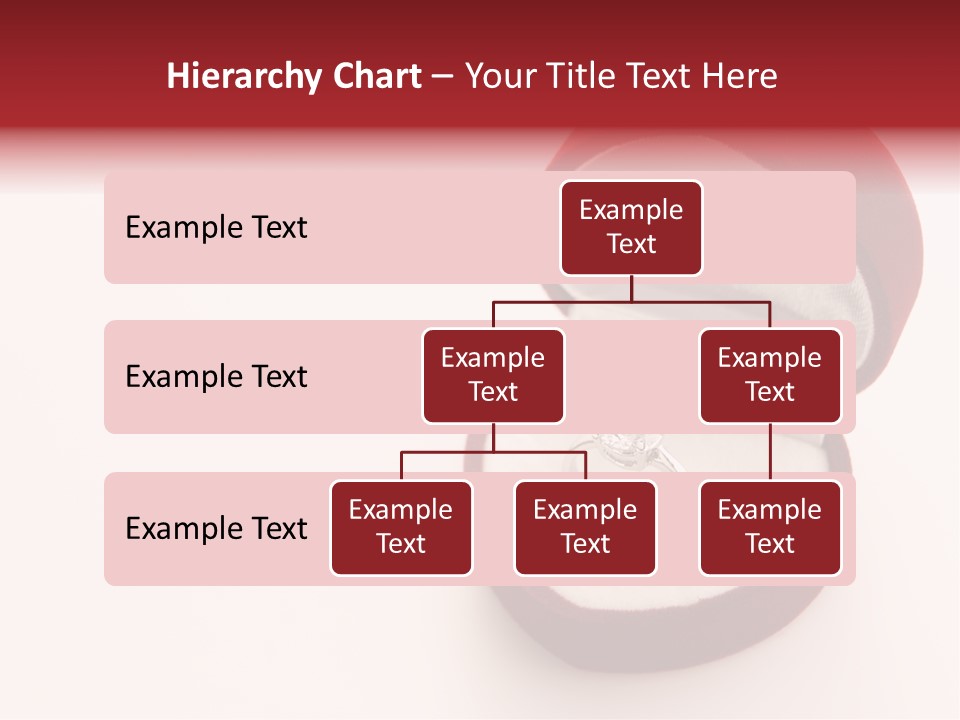 Hierarchy Chart – Your Title Text Here

Example Text

Example Text

Example Text

Example Text

Example Text

Example Text

Example Text

Example Text

Example Text